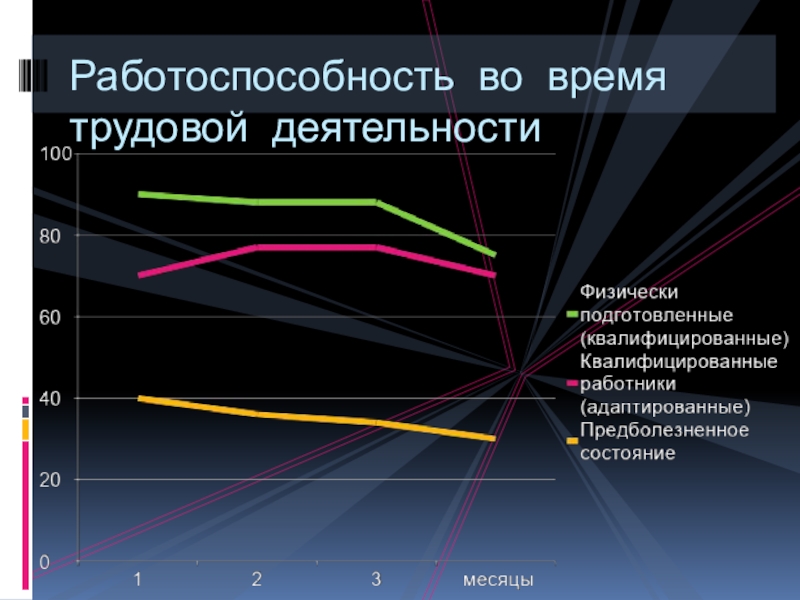 Работоспособность во время трудовой деятельности

100
80
60
40
20
0

1
2
3
месяцы

Физически подготовленные (квалифицированные)
Квалифицированные работники (адаптированные)
Предболезненное состояние